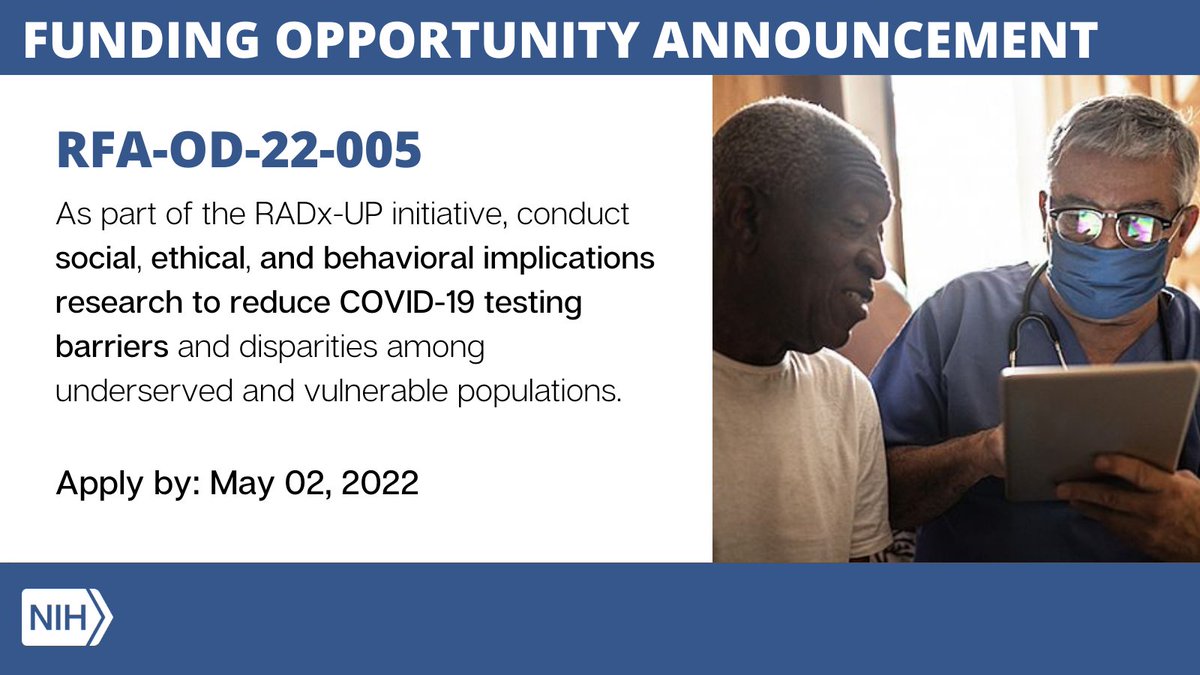 FUNDING OPPORTUNITY ANNOUNCEMENT

RFA-OD-22-005

As part of the RADx-UP initiative, conduct social, ethical, and behavioral implications research to reduce COVID-19 testing barriers and disparities among underserved and vulnerable populations.

Apply by: May 02, 2022

NIH